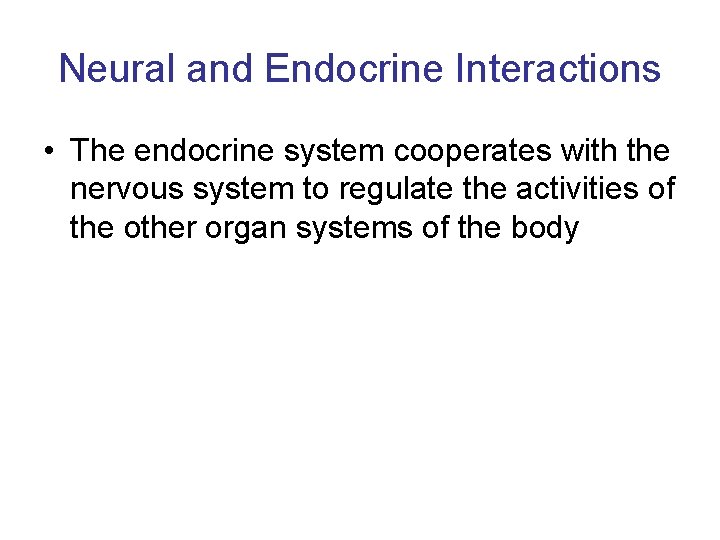 Neural and Endocrine Interactions

• The endocrine system cooperates with the nervous system to regulate the activities of the other organ systems of the body